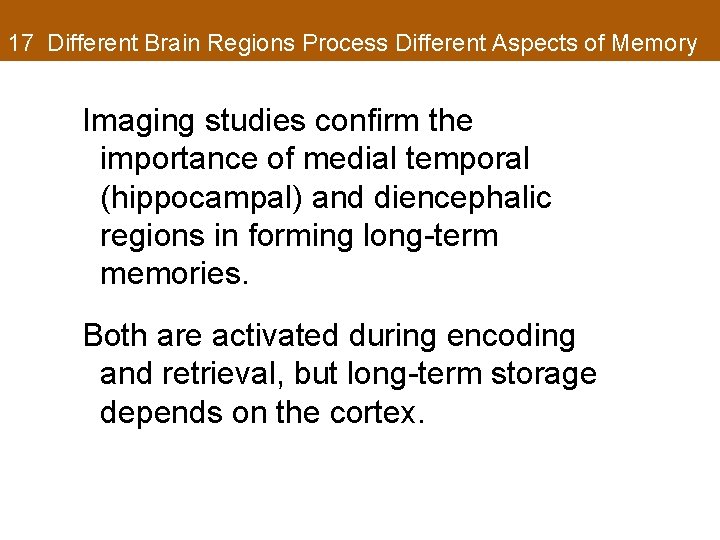 17 Different Brain Regions Process Different Aspects of Memory

Imaging studies confirm the importance of medial temporal (hippocampal) and diencephalic regions in forming long-term memories.

Both are activated during encoding and retrieval, but long-term storage depends on the cortex.